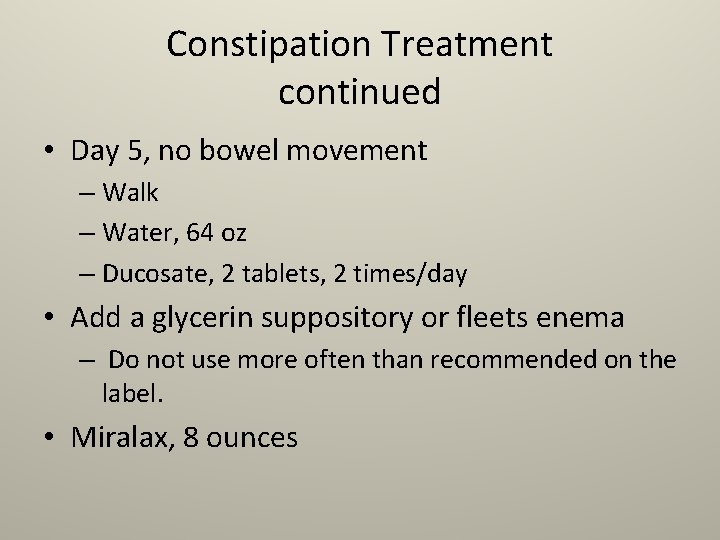 Constipation Treatment continued

• Day 5, no bowel movement
– Walk
– Water, 64 oz
– Ducosate, 2 tablets, 2 times/day
• Add a glycerin suppository or fleets enema
– Do not use more often than recommended on the label.
• Miralax, 8 ounces